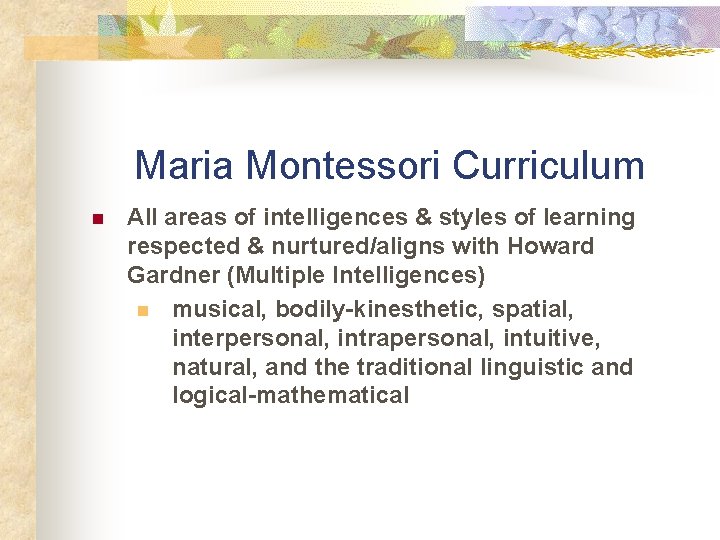 Maria Montessori Curriculum

All areas of intelligences & styles of learning respected & nurtured/aligns with Howard Gardner (Multiple Intelligences)

musical, bodily-kinesthetic, spatial, interpersonal, intrapersonal, intuitive, natural, and the traditional linguistic and logical-mathematical